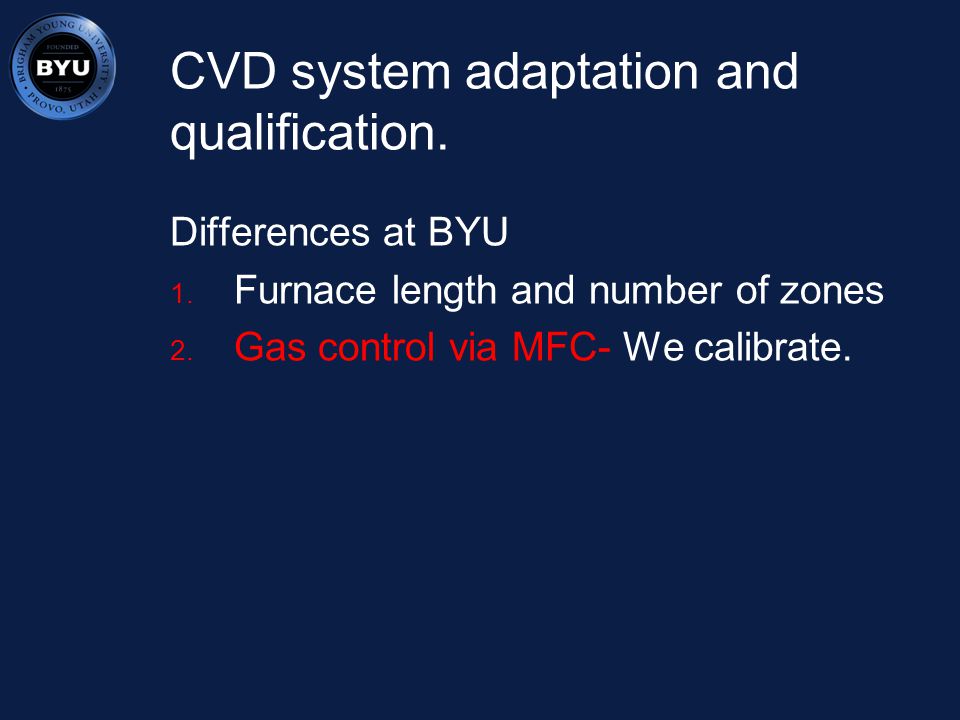 BRIGHAM YOUNG UNIVERSITY
FOUNDED
BYU
1875
PROVO, UTAH

CVD system adaptation and qualification.

Differences at BYU

1. Furnace length and number of zones
2. Gas control via MFC- We calibrate.